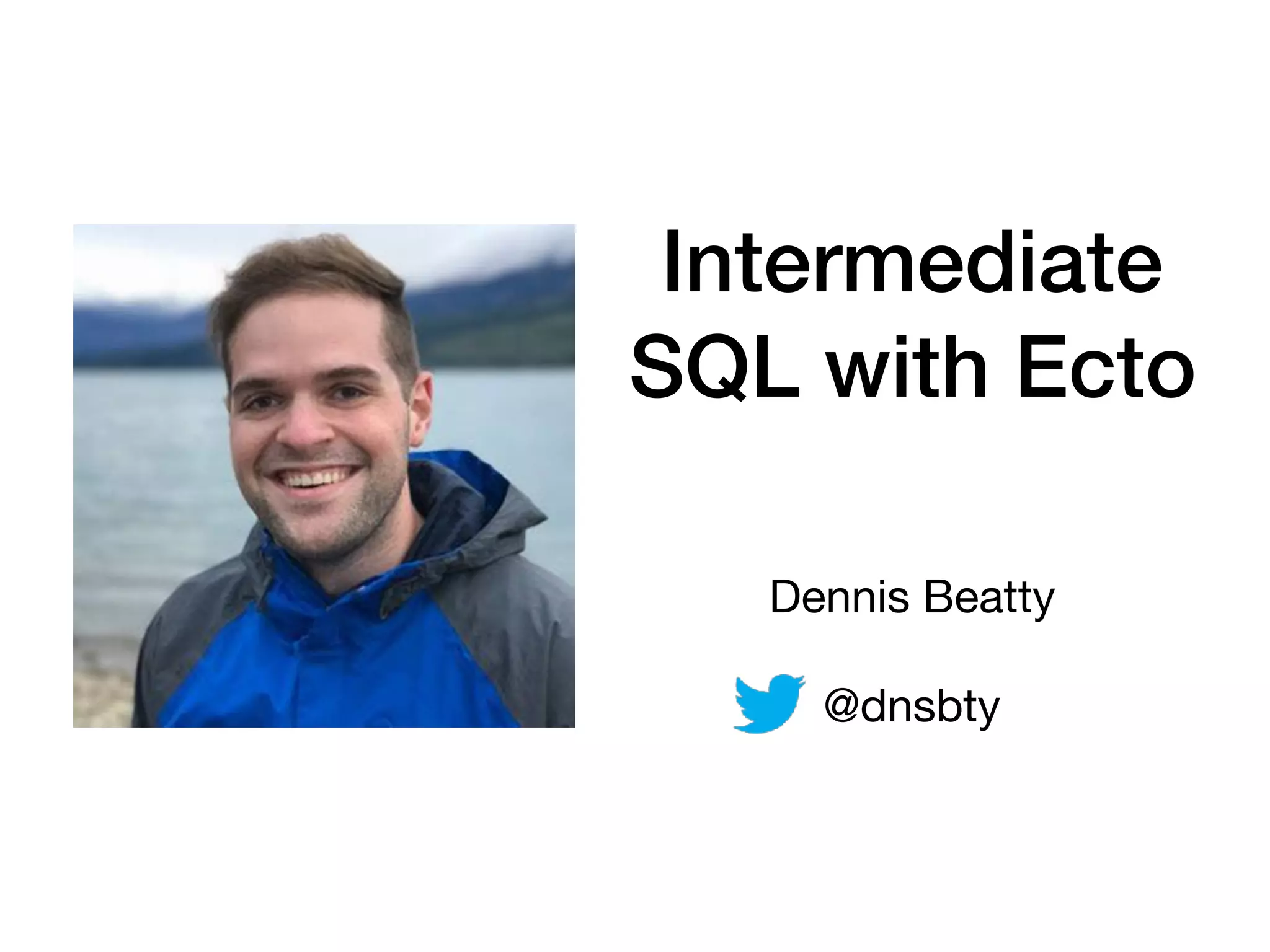 Intermediate SQL with Ecto

Dennis Beatty

@dnsbty